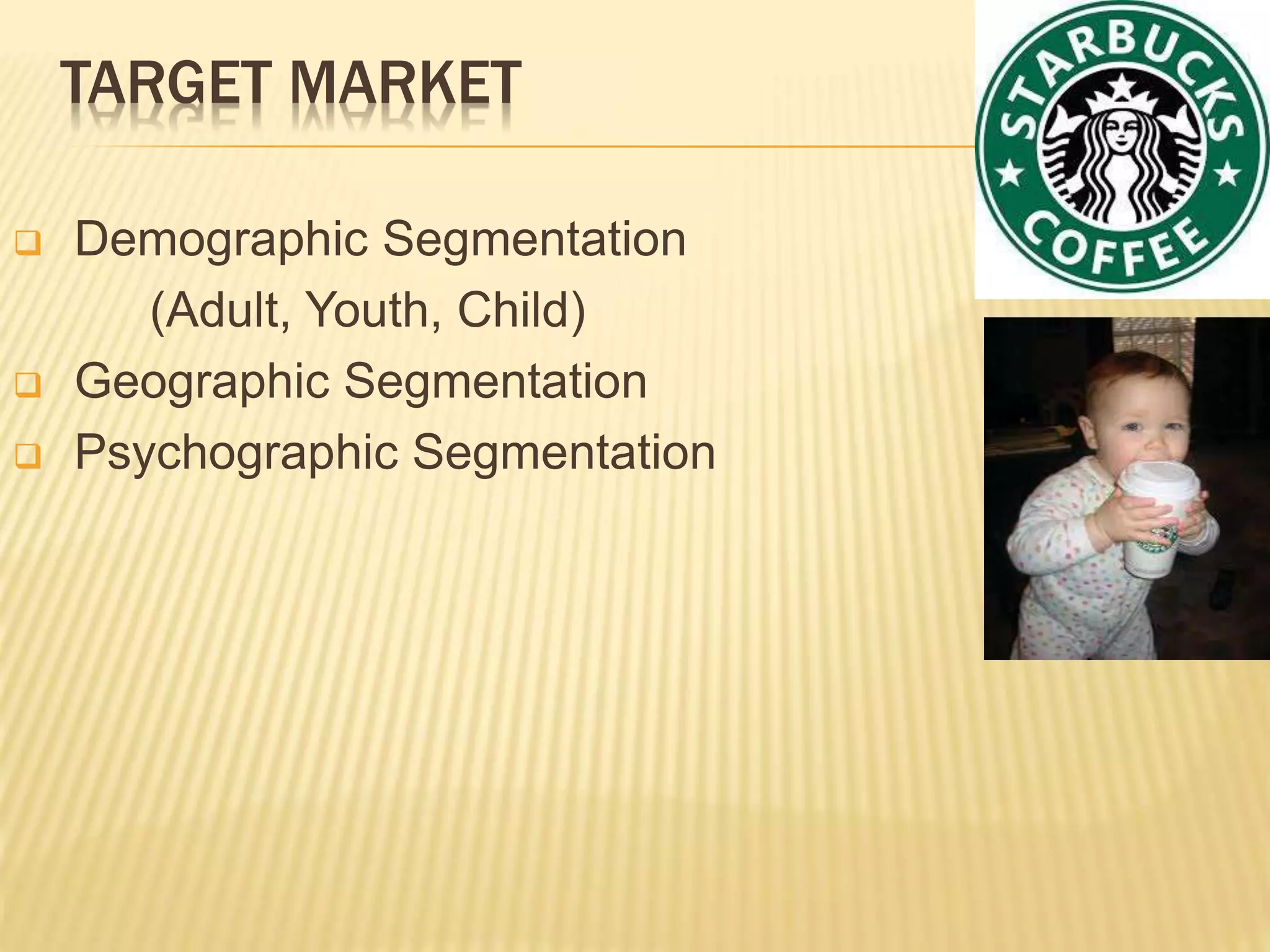 TARGET MARKET

STARBUCKS COFFEE

Demographic Segmentation
(Adult, Youth, Child)

Geographic Segmentation

Psychographic Segmentation